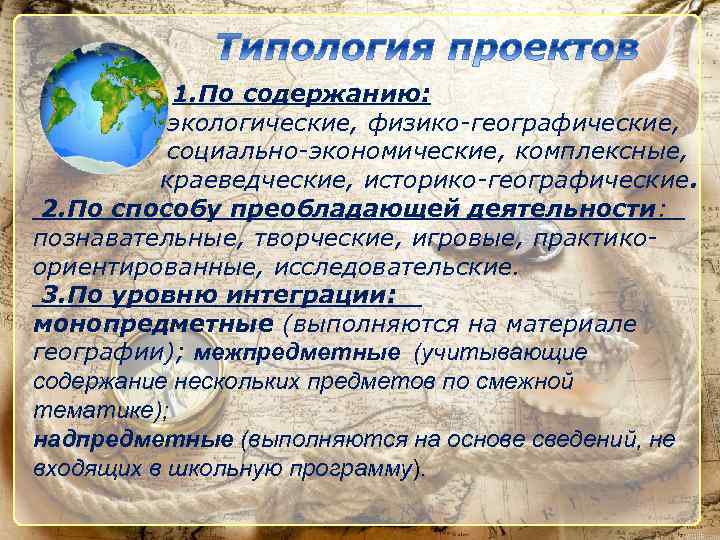 Типология проектов

1.По содержанию: экологические, физико-географические, социально-экономические, комплексные, краеведческие, историко-географические.

2.По способу преобладающей деятельности: познавательные, творческие, игровые, практико-ориентированные, исследовательские.

3.По уровню интеграции:
монопредметные (выполняются на материале географии); межпредметные (учитывающие содержание нескольких предметов по смежной тематике);
надпредметные (выполняются на основе сведений, не входящих в школьную программу).